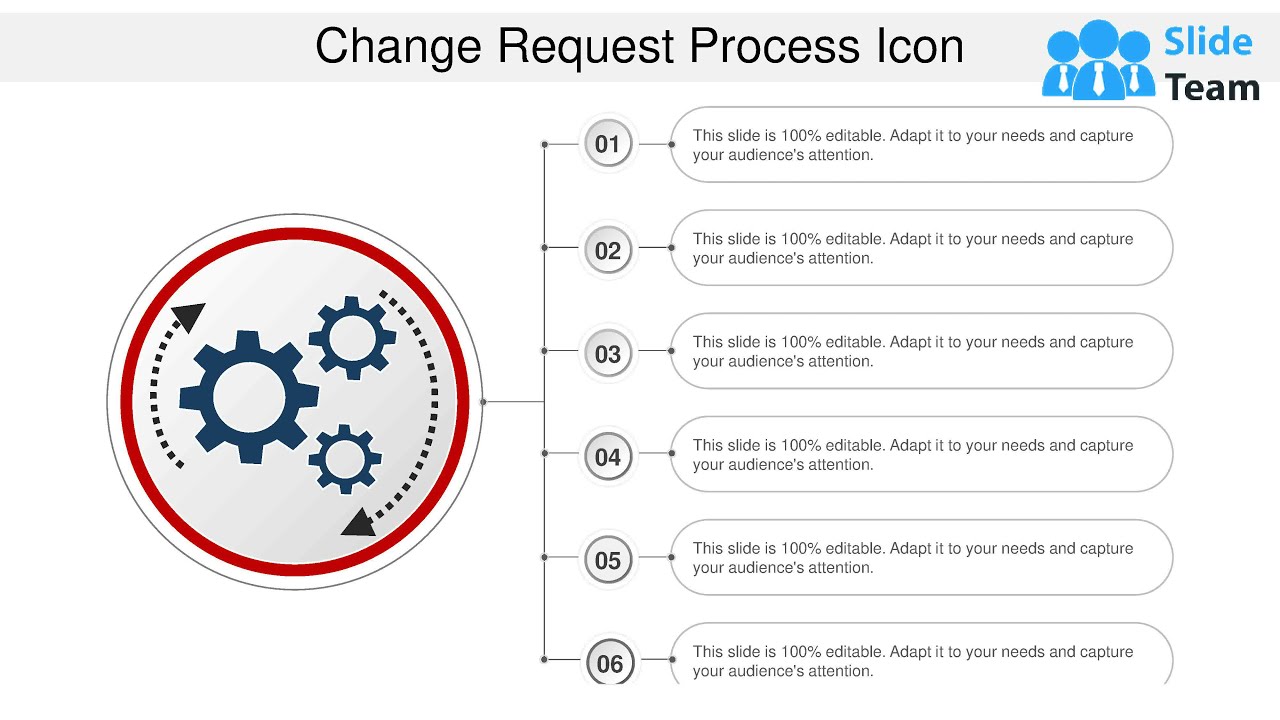 Change Request Process Icon

Slide Team

01
This slide is 100% editable. Adapt it to your needs and capture your audience's attention.

02
This slide is 100% editable. Adapt it to your needs and capture your audience's attention.

03
This slide is 100% editable. Adapt it to your needs and capture your audience's attention.

04
This slide is 100% editable. Adapt it to your needs and capture your audience's attention.

05
This slide is 100% editable. Adapt it to your needs and capture your audience's attention.

06
This slide is 100% editable. Adapt it to your needs and capture your audience's attention.